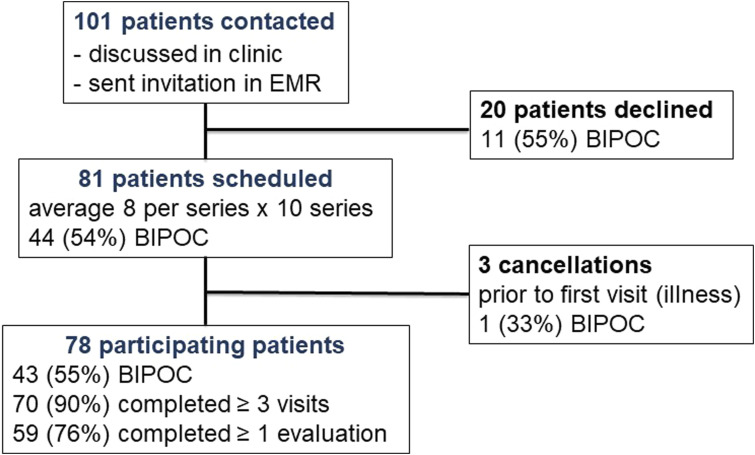 101 patients contacted
- discussed in clinic
- sent invitation in EMR

20 patients declined
11 (55%) BIPOC

81 patients scheduled
average 8 per series x 10 series
44 (54%) BIPOC

3 cancellations
prior to first visit (illness)
1 (33%) BIPOC

78 participating patients
43 (55%) BIPOC
70 (90%) completed ≥ 3 visits
59 (76%) completed ≥ 1 evaluation